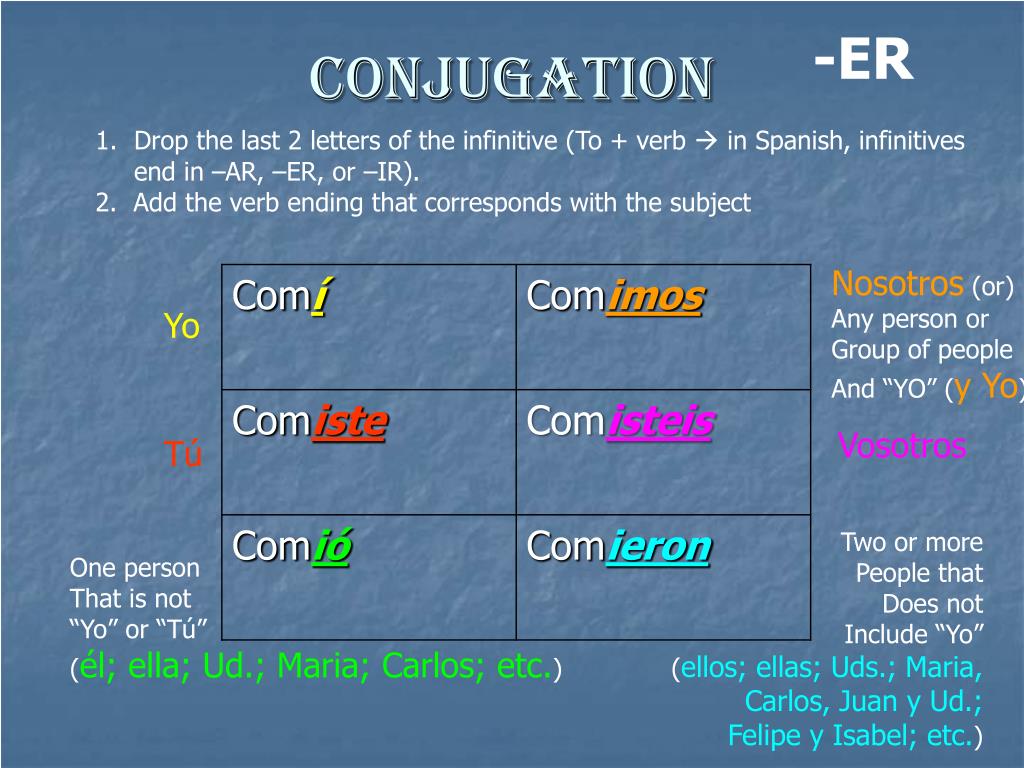 CONJUGATION -ER

1. Drop the last 2 letters of the infinitive (To + verb → in Spanish, infinitives end in –AR, –ER, or –IR).
2. Add the verb ending that corresponds with the subject

Yo

Tú

One person That is not “Yo” or “Tú”

| Comí | Comimos |
|---|---|
| Comiste | Comisteis |
| Comió | Comieron |

Nosotros (or) Any person or Group of people And “YO” (y Yo)

Vosotros

Two or more People that Does not Include “Yo”

(él; ella; Ud.; Maria; Carlos; etc.)

(ellos; ellas; Uds.; Maria, Carlos, Juan y Ud.; Felipe y Isabel; etc.)